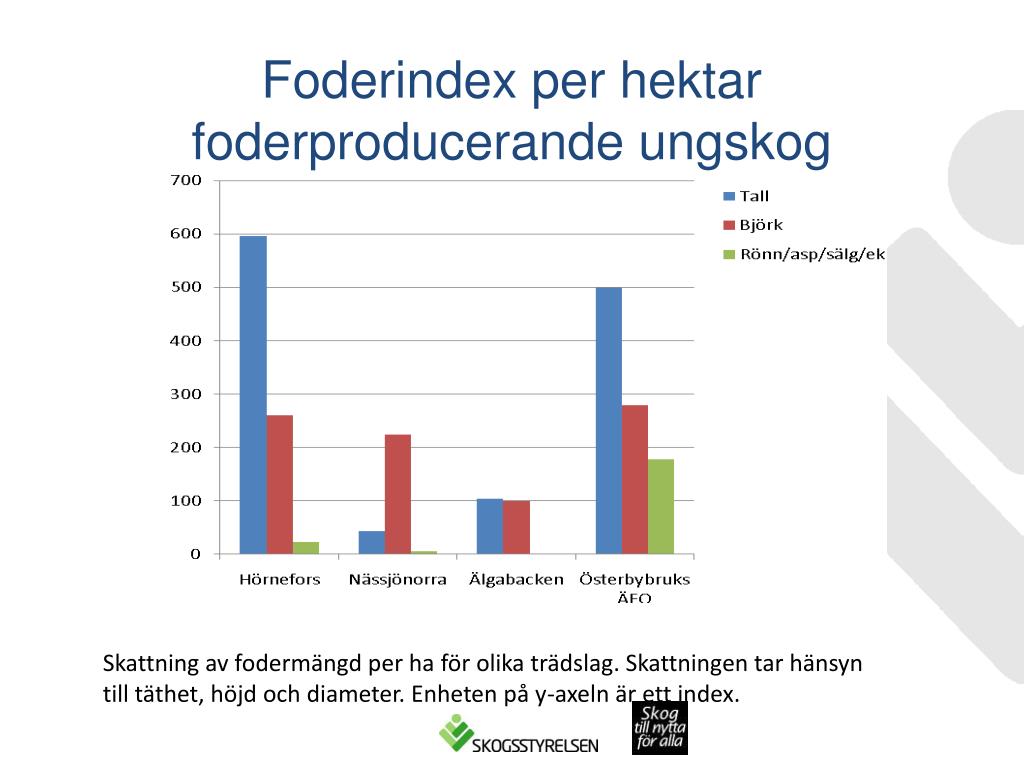 Foderindex per hektar foderproducerande ungskog

700
600
500
400
300
200
100
0

Hörnefors
Nässjönorra
Älgabacken
Österbybruks ÄFO

Tall
Björk
Rönn/asp/sälg/ek

Skattning av fodermängd per ha för olika trädslag. Skattningen tar hänsyn till täthet, höjd och diameter. Enheten på y-axeln är ett index.

SKOGSSTYRELSEN

Skog till nytta för alla